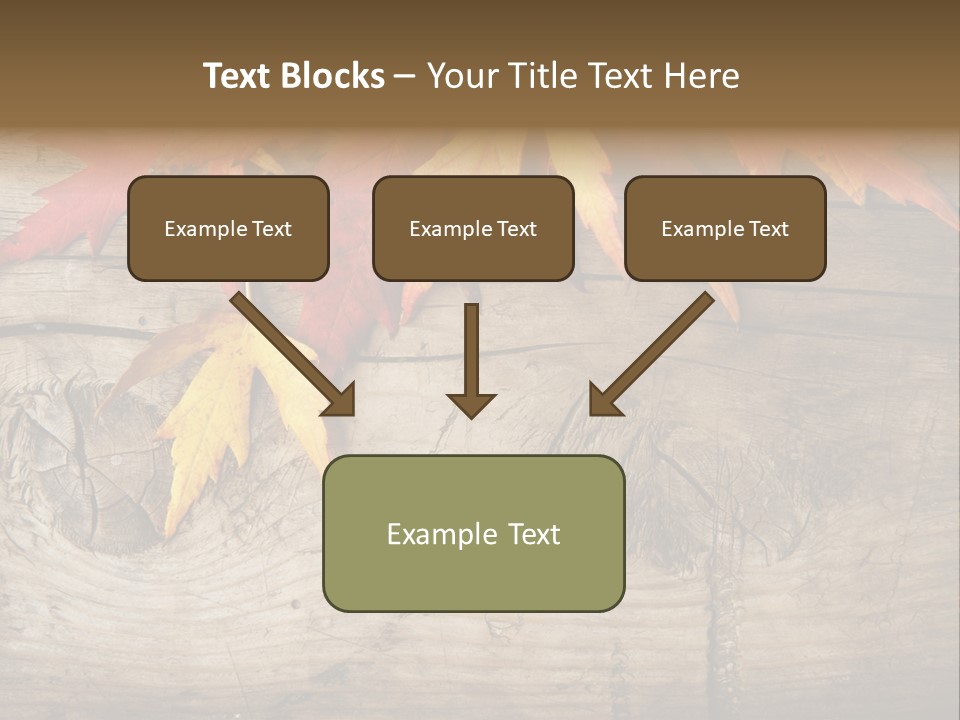 Text Blocks – Your Title Text Here

Example Text

Example Text

Example Text

Example Text